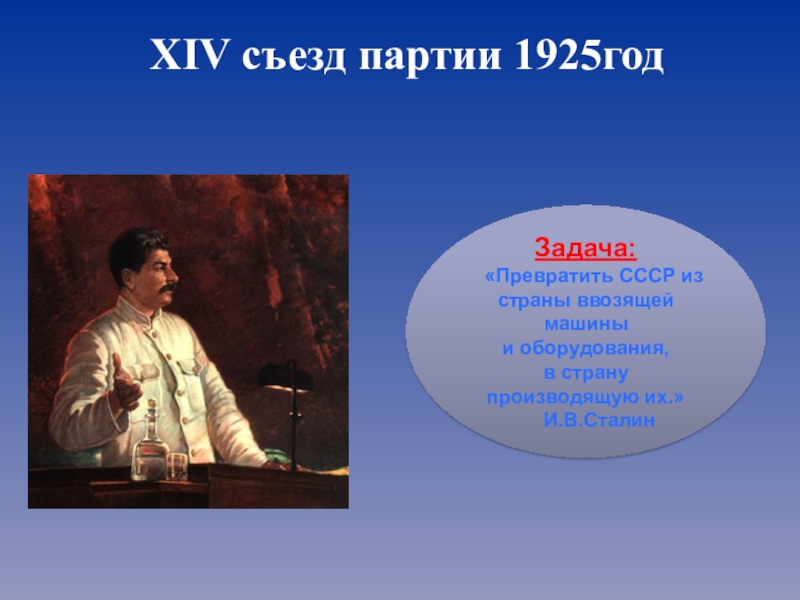 XIV съезд партии 1925год

Задача:
«Превратить СССР из страны ввозящей машины и оборудования, в страну производящую их.»
И.В.Сталин